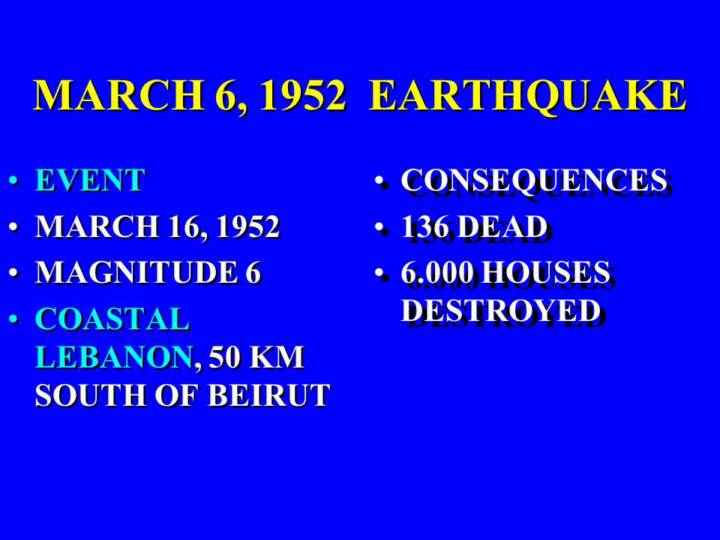 MARCH 6, 1952 EARTHQUAKE

• EVENT
• MARCH 16, 1952
• MAGNITUDE 6
• COASTAL LEBANON, 50 KM SOUTH OF BEIRUT

• CONSEQUENCES
• 136 DEAD
• 6.000 HOUSES DESTROYED